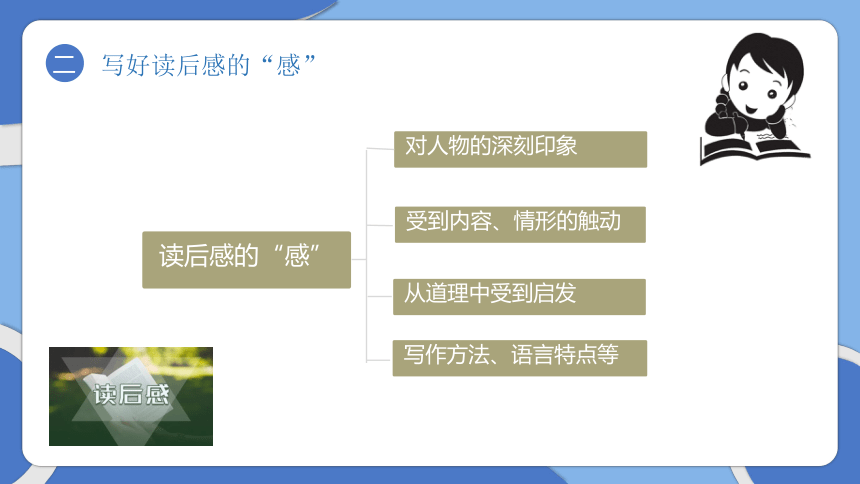 二 写好读后感的“感”

读后感的“感”

对人物的深刻印象

受到内容、情形的触动

从道理中受到启发

写作方法、语言特点等

读后感